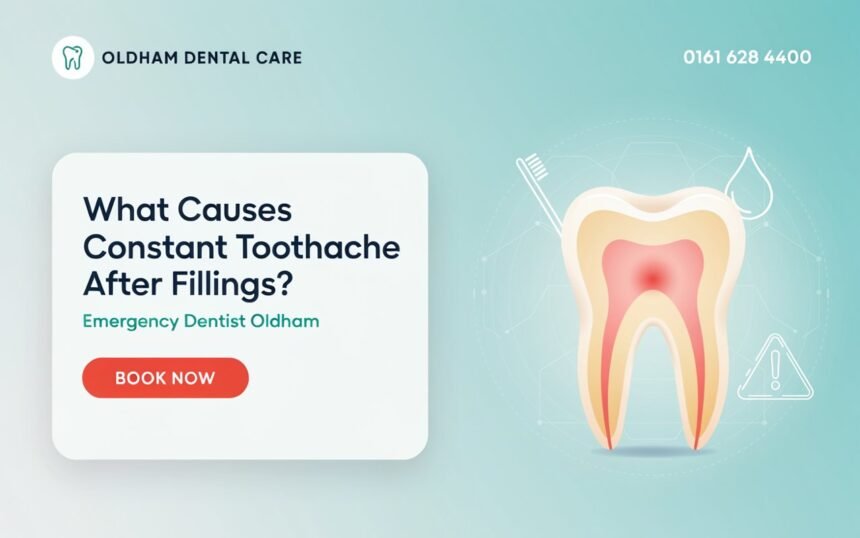 OLDHAM DENTAL CARE

0161 628 4400

What Causes Constant Toothache After Fillings?

Emergency Dentist Oldham

BOOK NOW